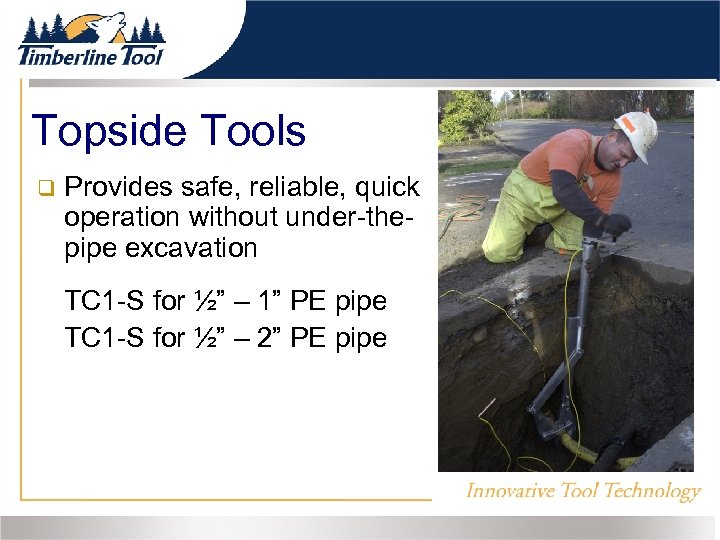 Timberline Tool

Topside Tools

❑ Provides safe, reliable, quick operation without under-the-pipe excavation

TC1-S for ½” – 1” PE pipe
TC1-S for ½” – 2” PE pipe

Innovative Tool Technology